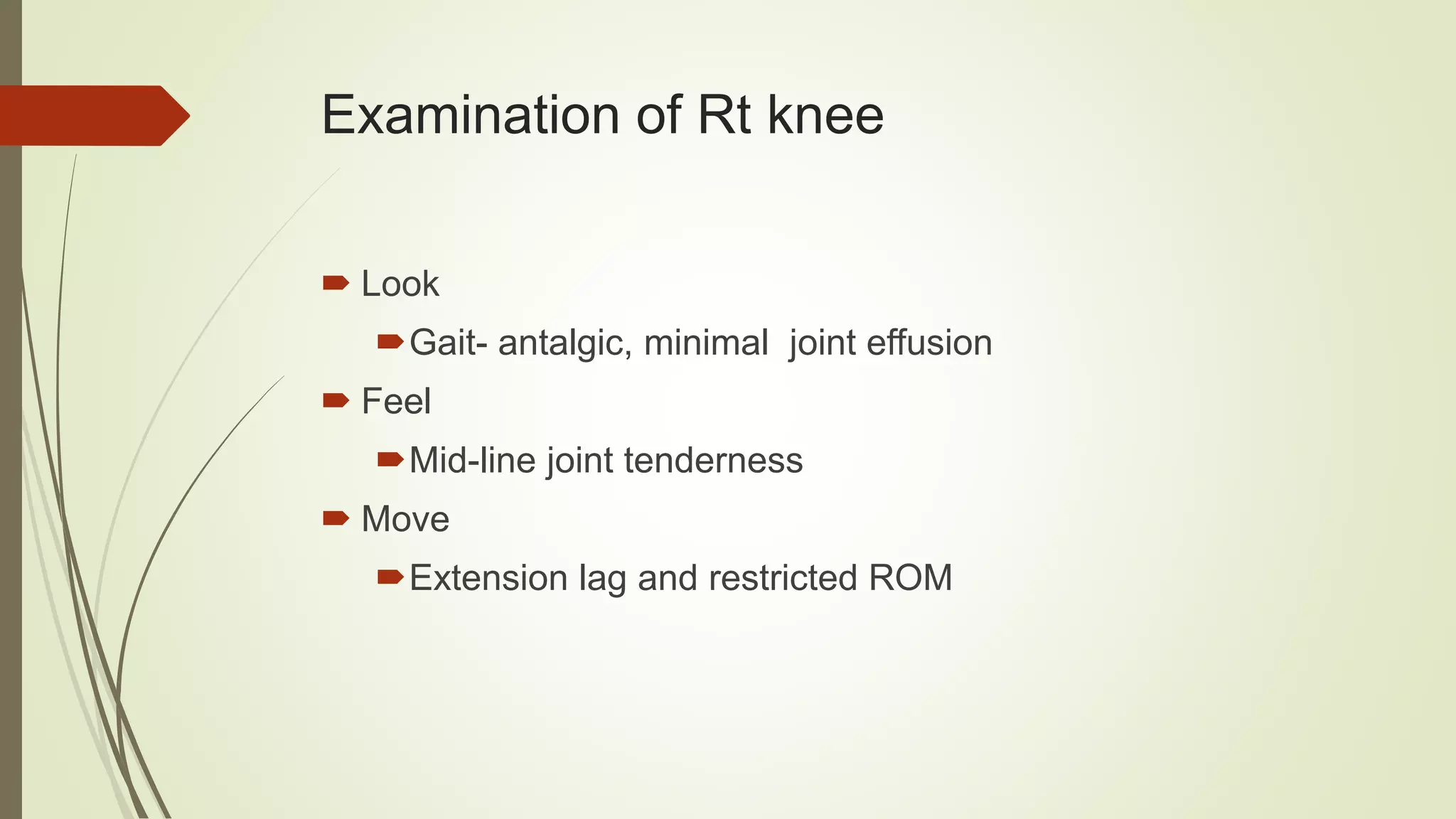 Examination of Rt knee

Look

Gait- antalgic, minimal  joint effusion

Feel

Mid-line joint tenderness

Move

Extension lag and restricted ROM